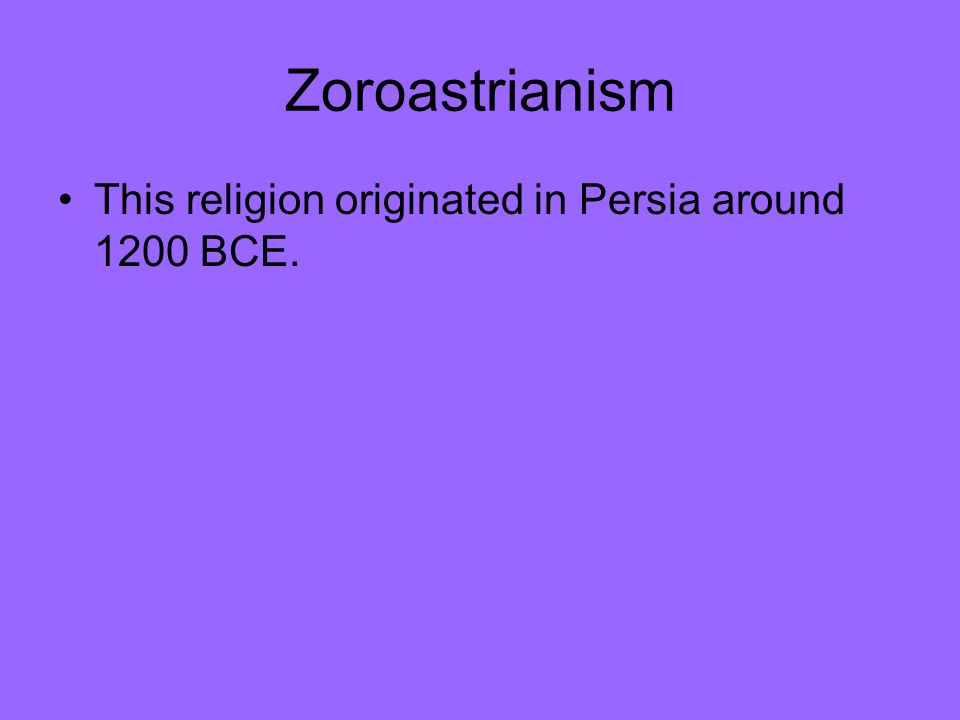 Zoroastrianism

• This religion originated in Persia around 1200 BCE.